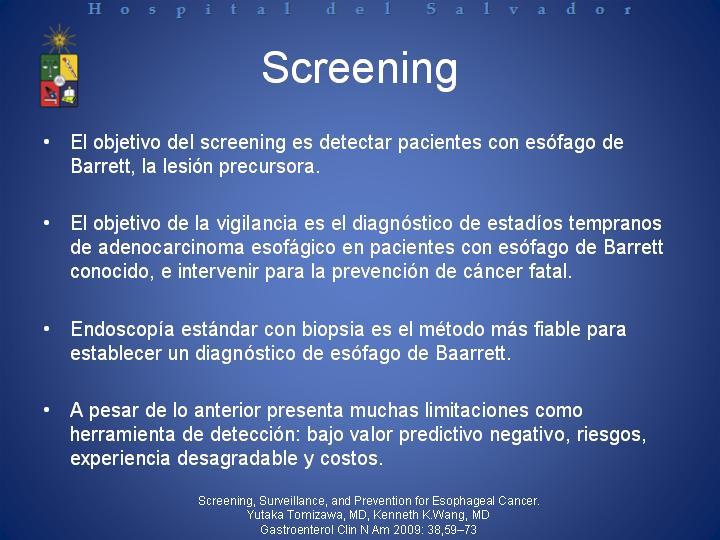 Hospital del Salvador

Screening

• El objetivo del screening es detectar pacientes con esófago de Barrett, la lesión precursora.

• El objetivo de la vigilancia es el diagnóstico de estadíos tempranos de adenocarcinoma esofágico en pacientes con esófago de Barrett conocido, e intervenir para la prevención de cáncer fatal.

• Endoscopía estándar con biopsia es el método más fiable para establecer un diagnóstico de esófago de Baarrett.

• A pesar de lo anterior presenta muchas limitaciones como herramienta de detección: bajo valor predictivo negativo, riesgos, experiencia desagradable y costos.

Screening, Surveillance, and Prevention for Esophageal Cancer.
Yutaka Tomizawa, MD, Kenneth K.Wang, MD
Gastroenterol Clin N Am 2009: 38,59–73